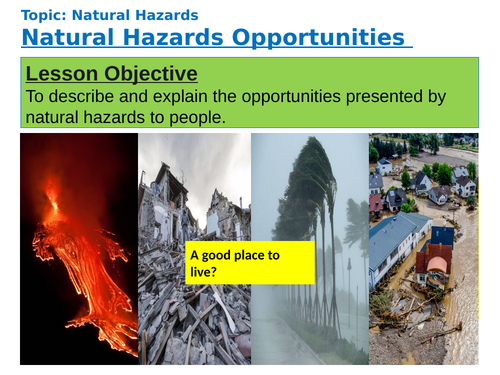 Topic: Natural Hazards
Natural Hazards Opportunities

Lesson Objective
To describe and explain the opportunities presented by natural hazards to people.

A good place to live?